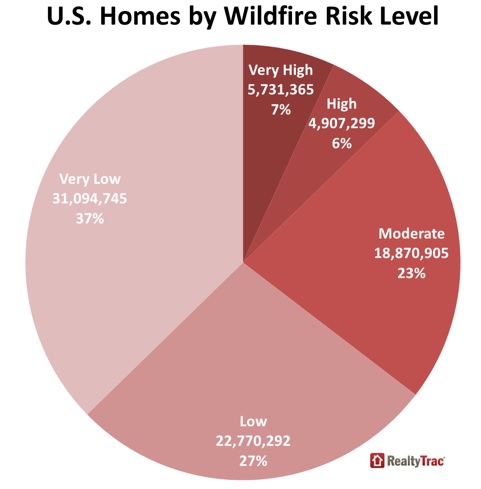 U.S. Homes by Wildfire Risk Level

Very High
5,731,365
7%

High
4,907,299
6%

Moderate
18,870,905
23%

Low
22,770,292
27%

Very Low
31,094,745
37%

RealtyTrac